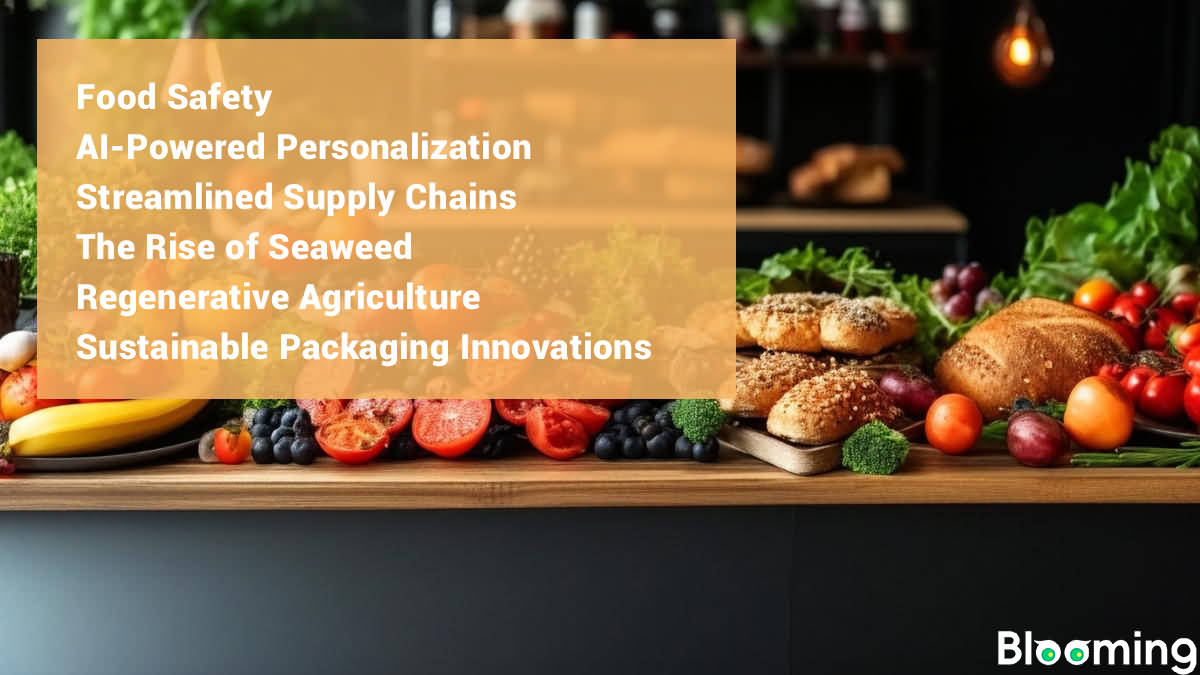 Food Safety
AI-Powered Personalization
Streamlined Supply Chains
The Rise of Seaweed
Regenerative Agriculture
Sustainable Packaging Innovations

Blooming